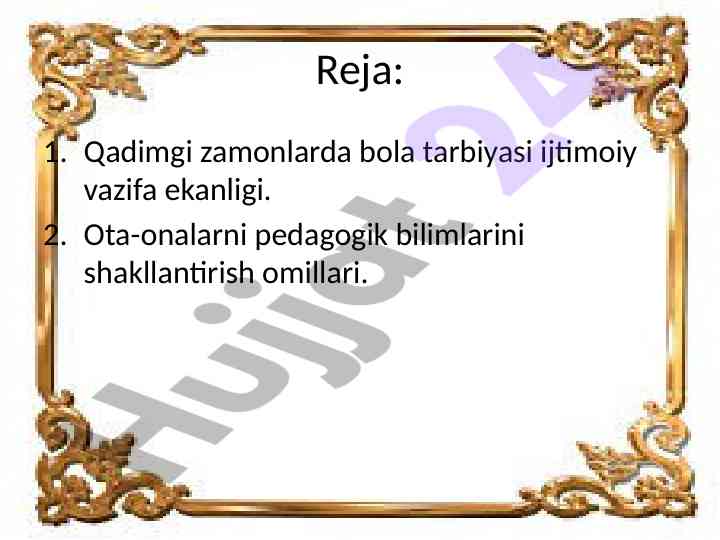 Reja:

1. Qadimgi zamonlarda bola tarbiyasi ijtimoiy vazifa ekanligi.
2. Ota-onalarni pedagogik bilimlarini shakllantirish omillari.

Hujjat 24